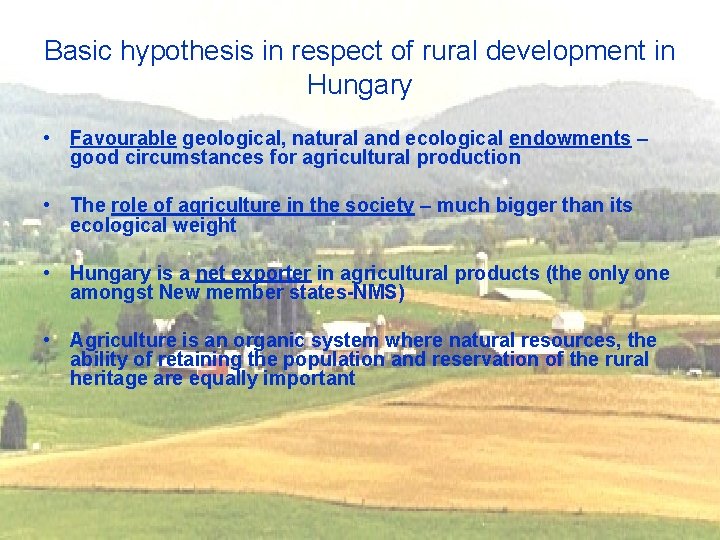 Basic hypothesis in respect of rural development in Hungary

• Favourable geological, natural and ecological endowments – good circumstances for agricultural production

• The role of agriculture in the society – much bigger than its ecological weight

• Hungary is a net exporter in agricultural products (the only one amongst New member states-NMS)

• Agriculture is an organic system where natural resources, the ability of retaining the population and reservation of the rural heritage are equally important